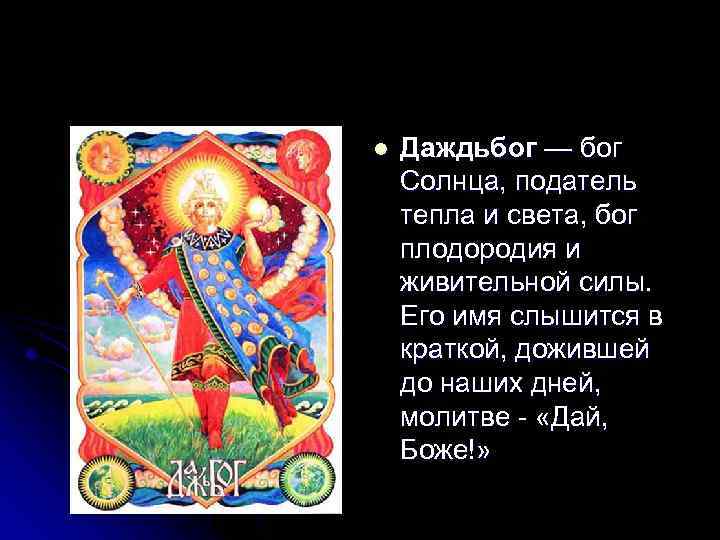 ДАЖЬБОГ

Даждьбог — бог Солнца, податель тепла и света, бог плодородия и живительной силы. Его имя слышится в краткой, дожившей до наших дней, молитве - «Дай, Боже!»